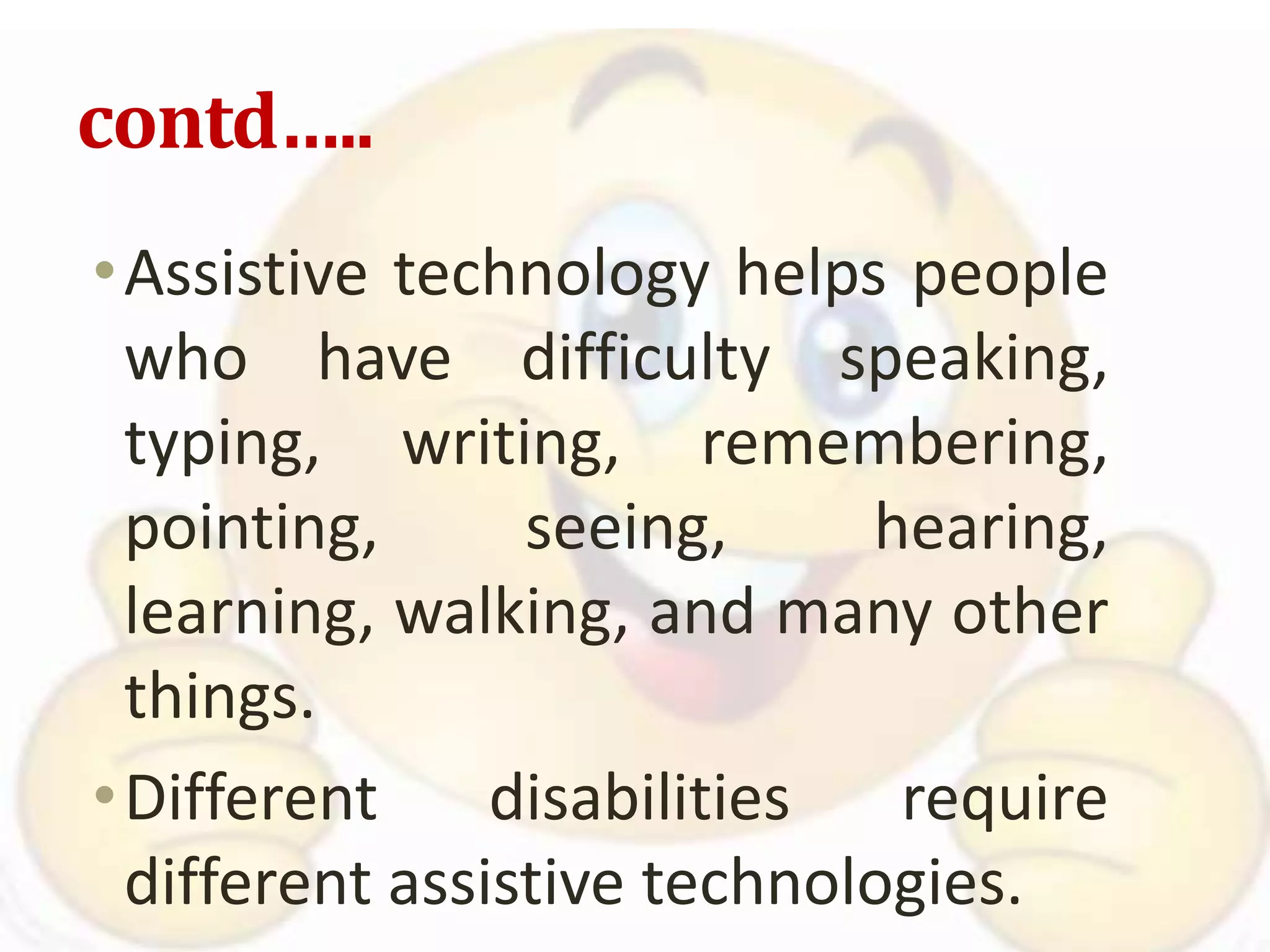 contd…..

• Assistive technology helps people who have difficulty speaking, typing, writing, remembering, pointing, seeing, hearing, learning, walking, and many other things.

• Different disabilities require different assistive technologies.